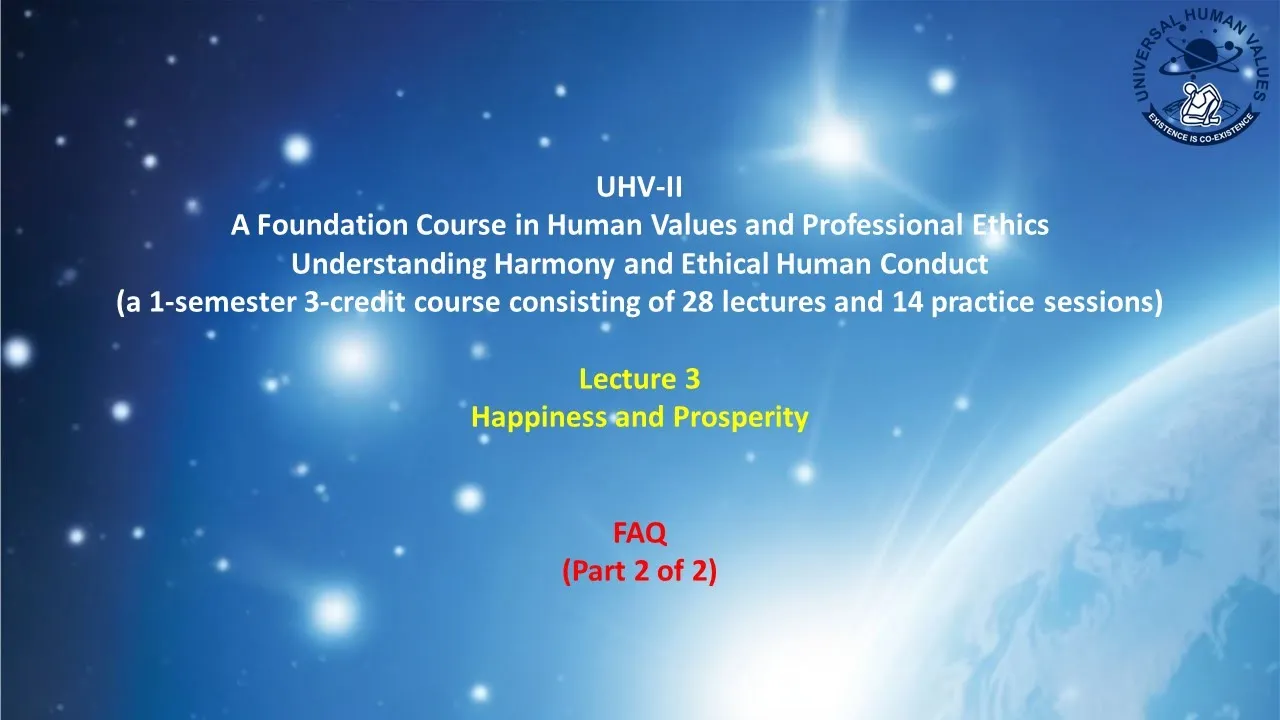 UNIVERSAL HUMAN VALUES
EXISTENCE IS CO-EXISTENCE

UHV-II
A Foundation Course in Human Values and Professional Ethics
Understanding Harmony and Ethical Human Conduct
(a 1-semester 3-credit course consisting of 28 lectures and 14 practice sessions)

Lecture 3
Happiness and Prosperity

FAQ
(Part 2 of 2)